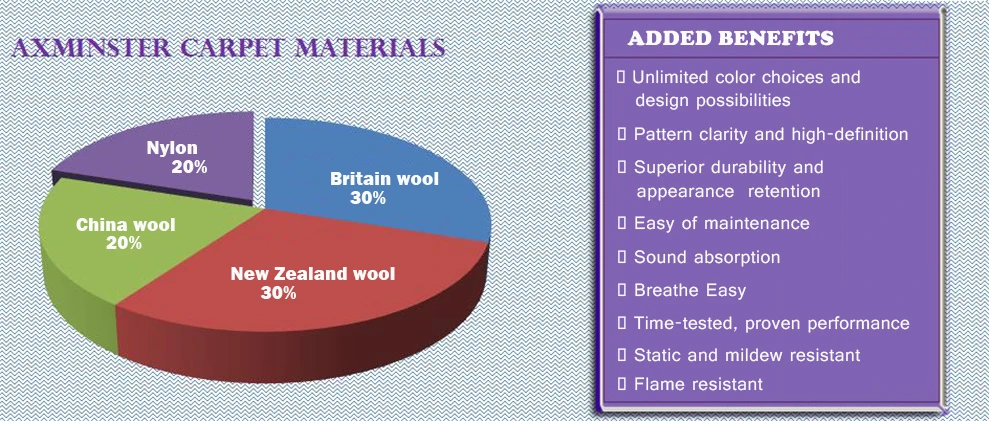 AXMINSTER CARPET MATERIALS

Nylon
20%

Britain wool
30%

China wool
20%

New Zealand wool
30%

ADDED BENEFITS

▯ Unlimited color choices and design possibilities

▯ Pattern clarity and high-definition

▯ Superior durability and appearance retention

▯ Easy of maintenance

▯ Sound absorption

▯ Breathe Easy

▯ Time-tested, proven performance

▯ Static and mildew resistant

▯ Flame resistant